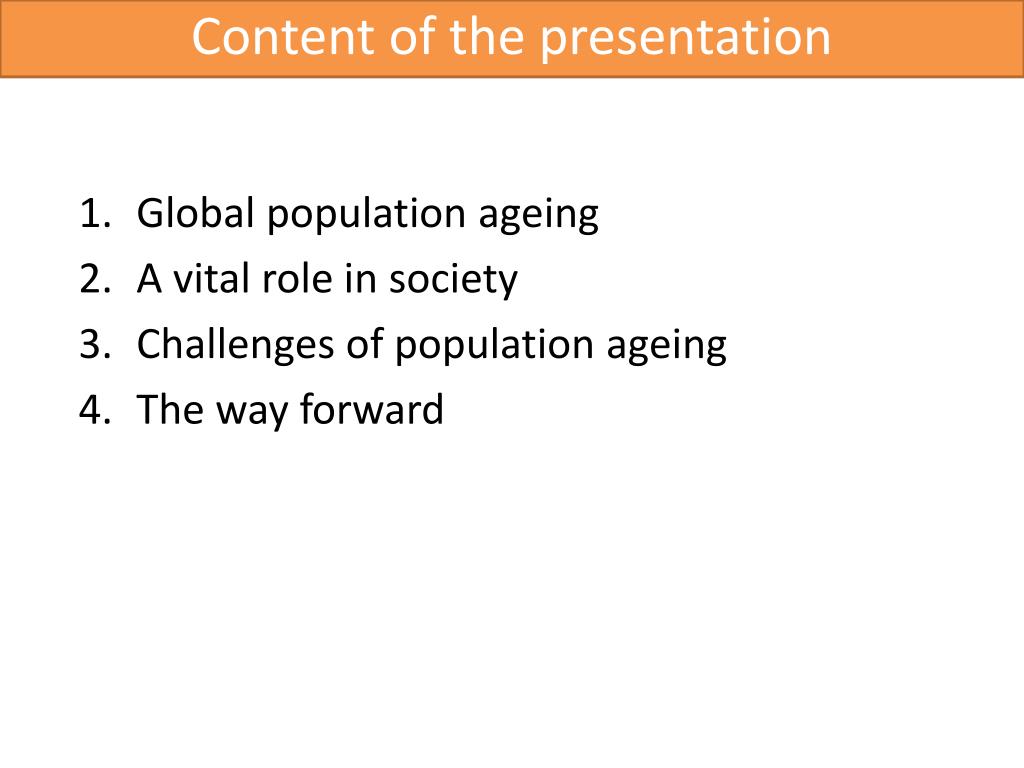 Content of the presentation

1. Global population ageing
2. A vital role in society
3. Challenges of population ageing
4. The way forward